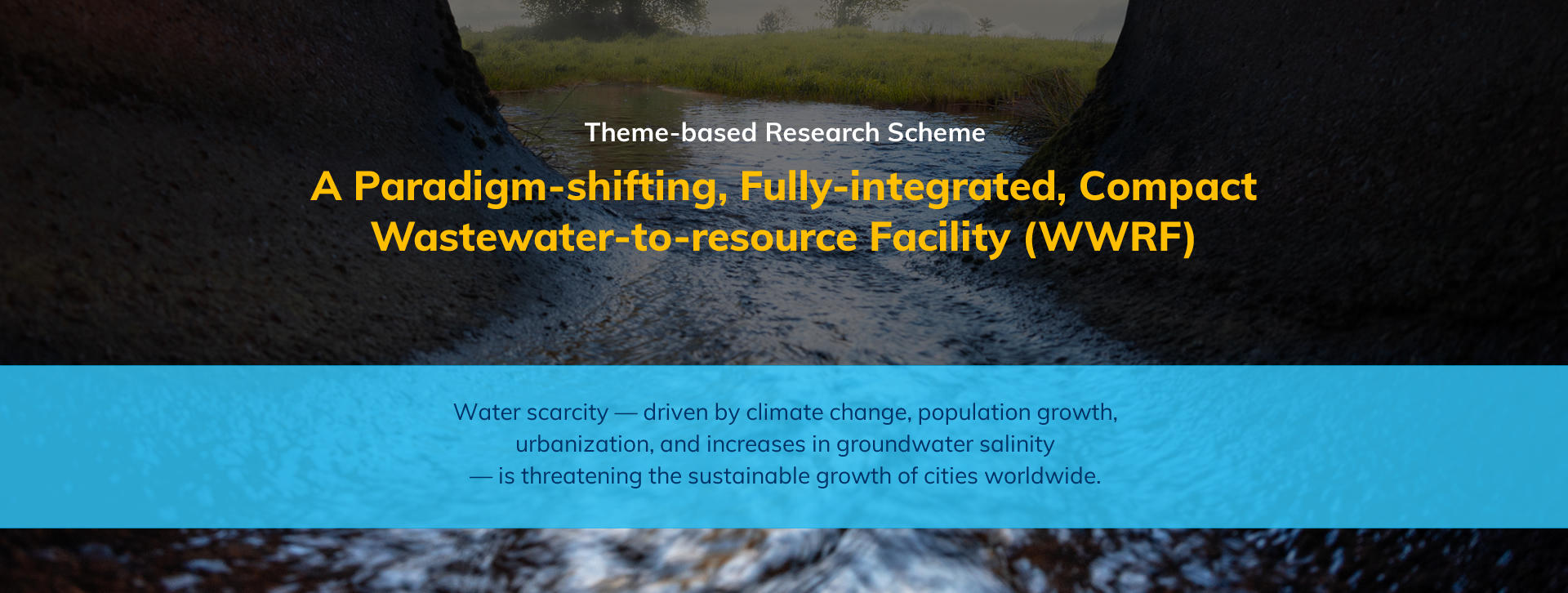 Theme-based Research Scheme

A Paradigm-shifting, Fully-integrated, Compact Wastewater-to-resource Facility (WWRF)

Water scarcity — driven by climate change, population growth, urbanization, and increases in groundwater salinity — is threatening the sustainable growth of cities worldwide.